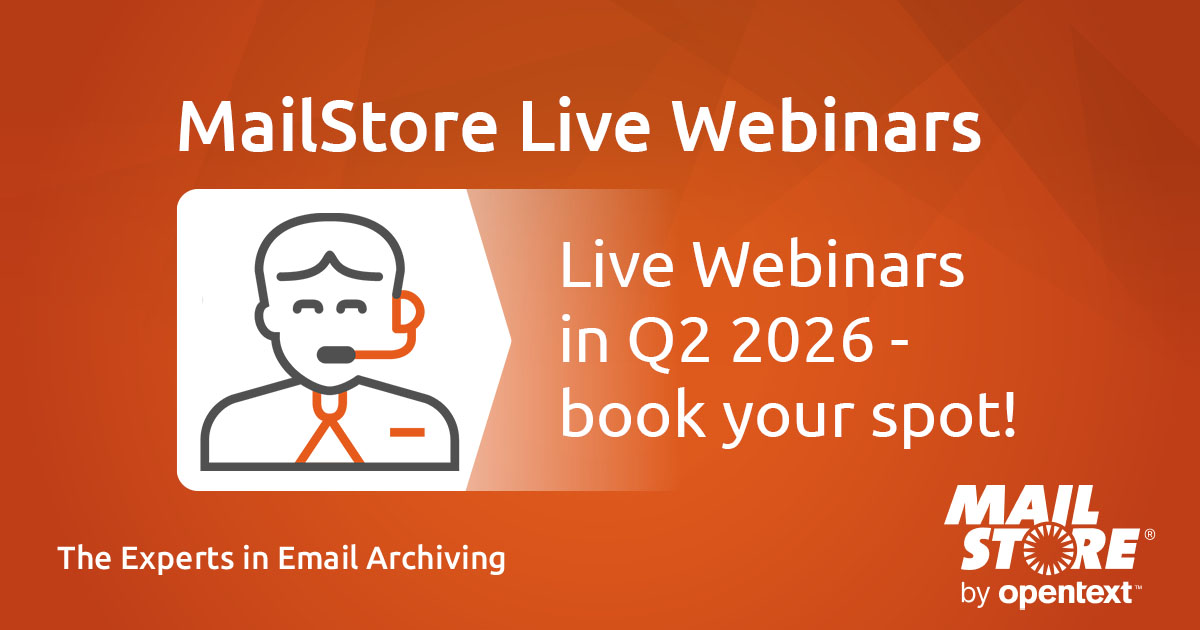 MailStore Live Webinars

Live Webinars in Q2 2026 - book your spot!

The Experts in Email Archiving

MAIL STORE®
by opentext™